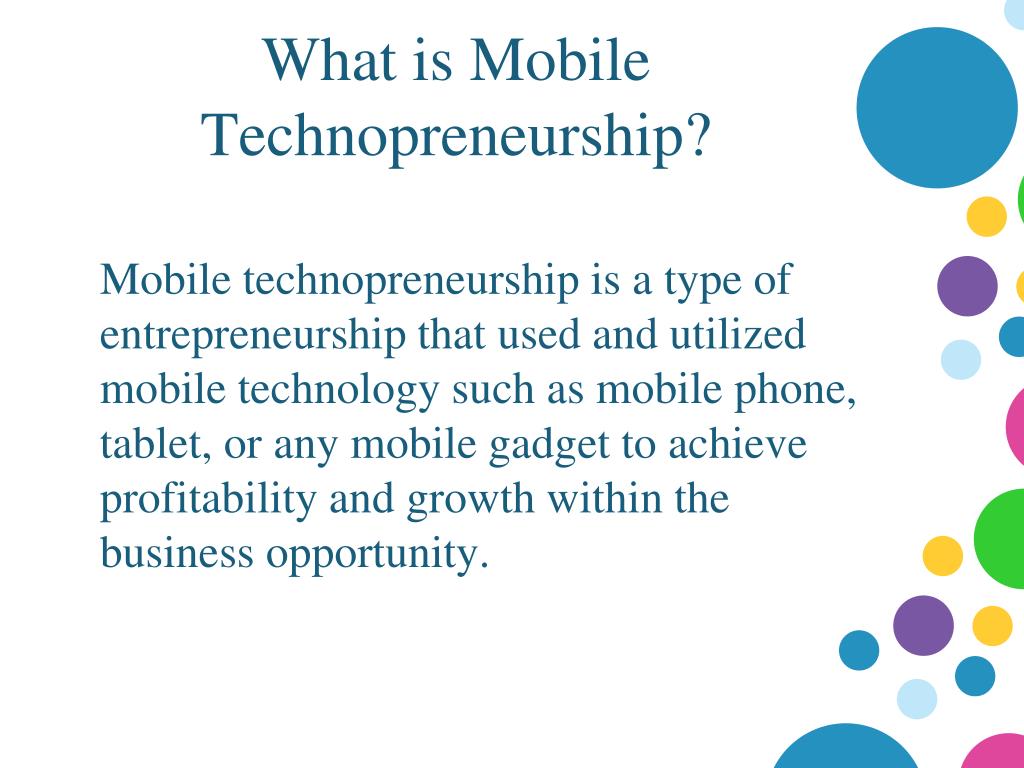 What is Mobile Technopreneurship?

Mobile technopreneurship is a type of entrepreneurship that used and utilized mobile technology such as mobile phone, tablet, or any mobile gadget to achieve profitability and growth within the business opportunity.